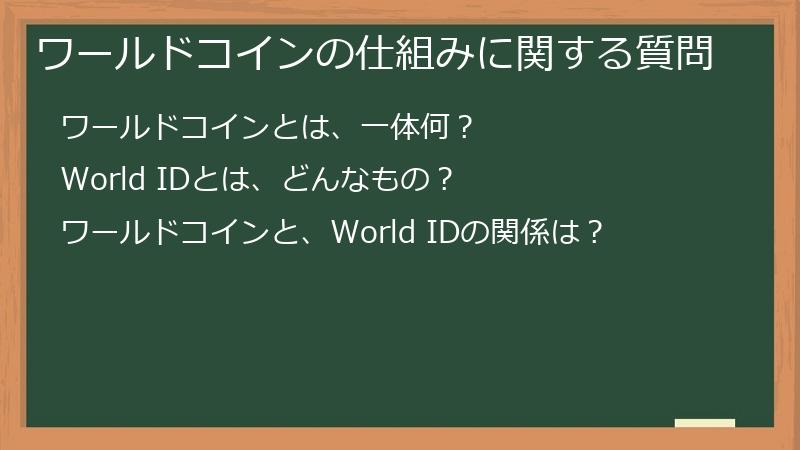 ワールドコインの仕組みに関する質問

ワールドコインとは、一体何？

World IDとは、どんなもの？

ワールドコインと、World IDの関係は？